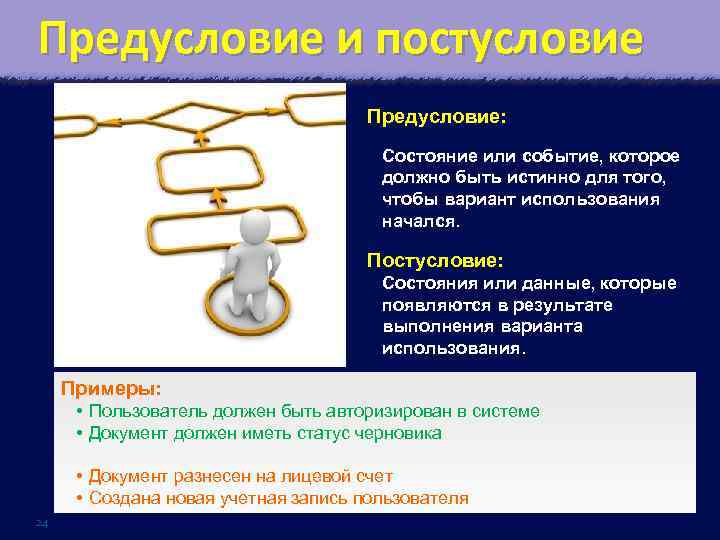 Предусловие и постусловие

Предусловие:

Состояние или событие, которое должно быть истинно для того, чтобы вариант использования начался.

Постусловие:

Состояния или данные, которые появляются в результате выполнения варианта использования.

Примеры:

• Пользователь должен быть авторизирован в системе
• Документ должен иметь статус черновика

• Документ разнесен на лицевой счет
• Создана новая учетная запись пользователя

24